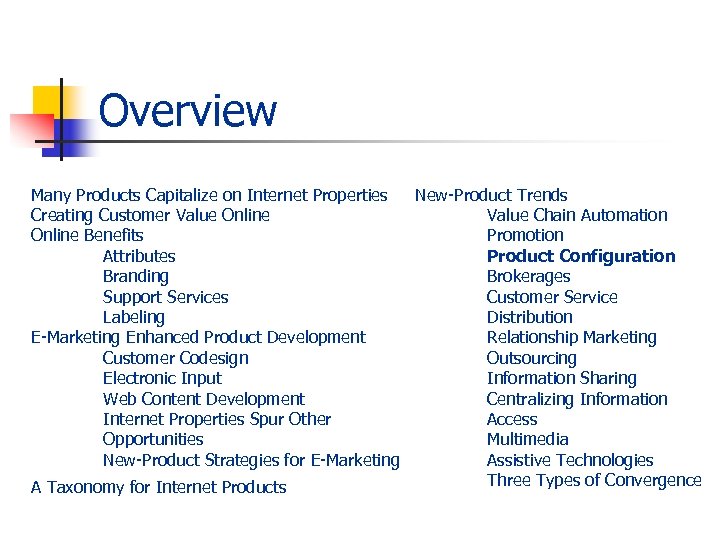 Overview

Many Products Capitalize on Internet Properties
Creating Customer Value Online
Online Benefits
Attributes
Branding
Support Services
Labeling
E-Marketing Enhanced Product Development
Customer Codesign
Electronic Input
Web Content Development
Internet Properties Spur Other Opportunities
New-Product Strategies for E-Marketing
A Taxonomy for Internet Products

New-Product Trends
Value Chain Automation
Promotion
Product Configuration
Brokerages
Customer Service
Distribution
Relationship Marketing
Outsourcing
Information Sharing
Centralizing Information
Access
Multimedia
Assistive Technologies
Three Types of Convergence